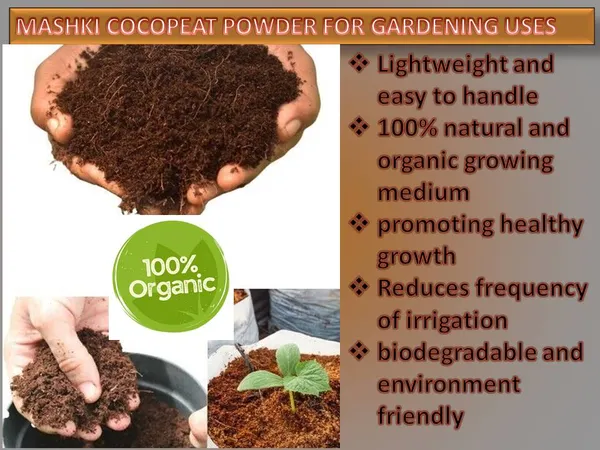 MASHKI COCOPEAT POWDER FOR GARDENING USES

100% Organic

❖ Lightweight and easy to handle
❖ 100% natural and organic growing medium
❖ promoting healthy growth
❖ Reduces frequency of irrigation
❖ biodegradable and environment friendly